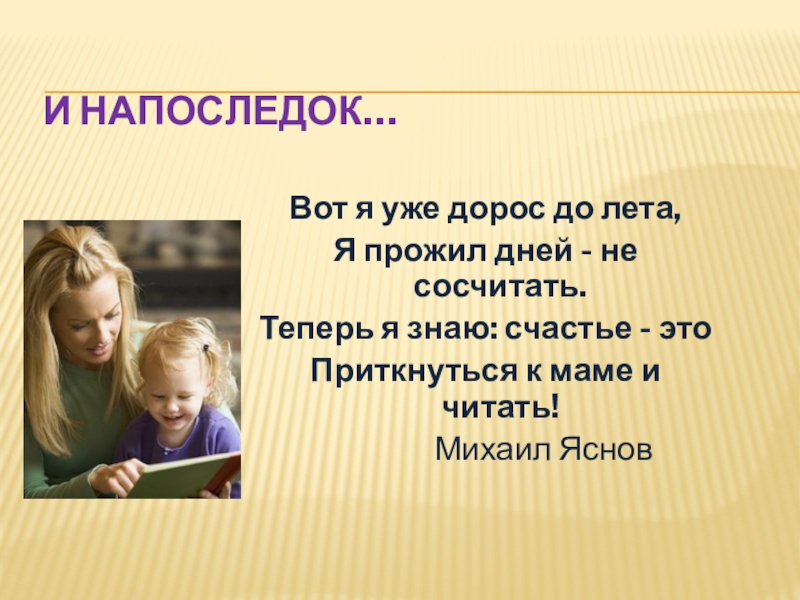 И НАПОСЛЕДОК…

Вот я уже дорос до лета,
Я прожил дней - не сосчитать.
Теперь я знаю: счастье - это
Приткнуться к маме и читать!
Михаил Яснов